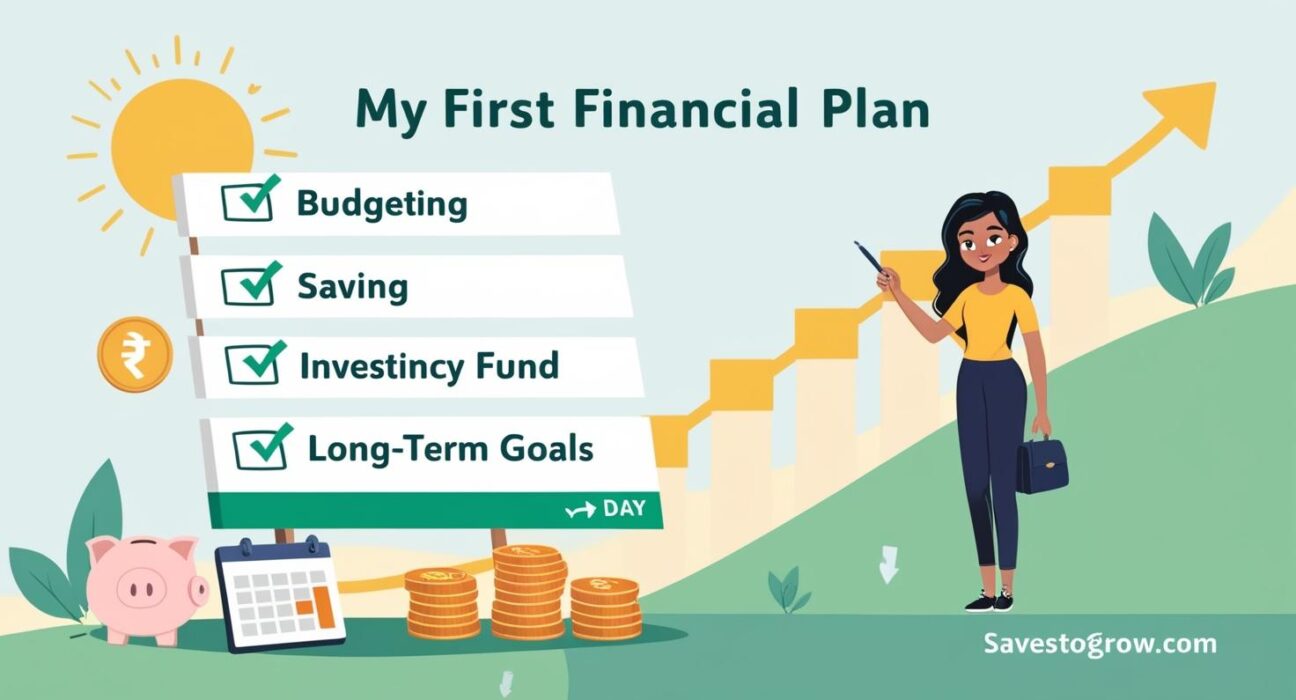 My First Financial Plan

Budgeting

Saving

Investincy Fund

Long-Term Goals

DAY

₹

Savestogrow.com